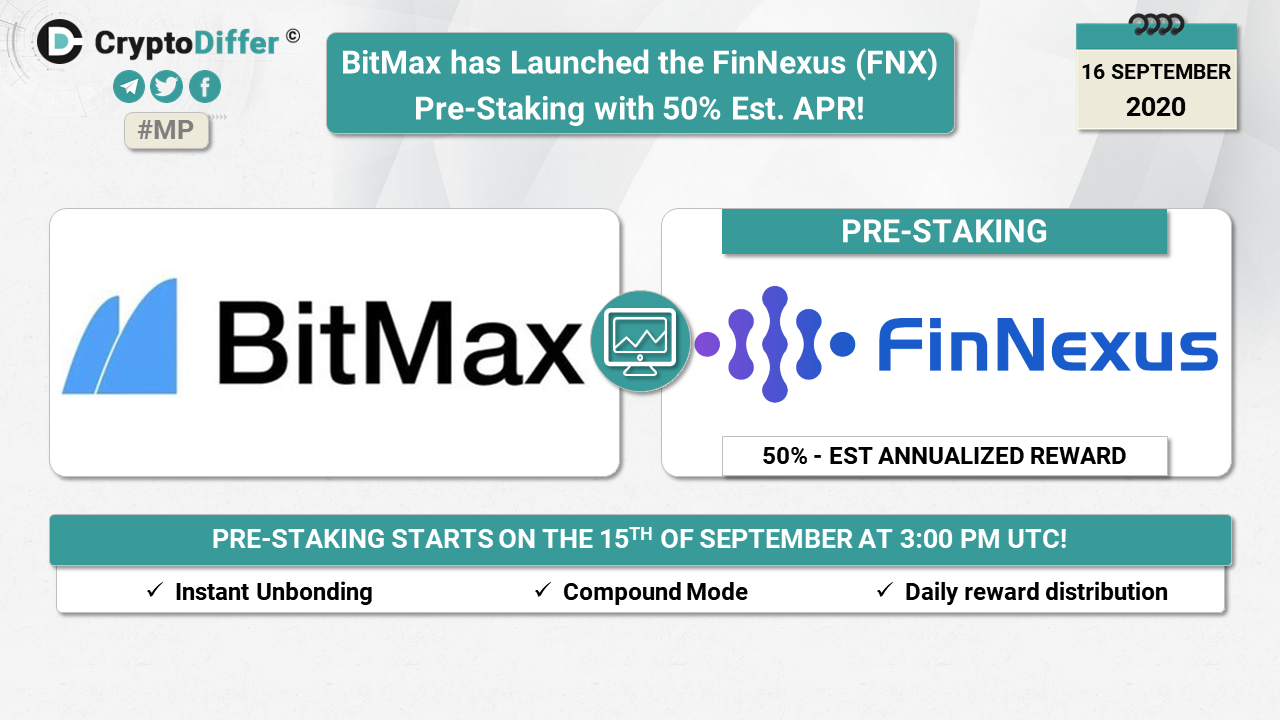 CryptoDiffer ©

#MP

BitMax has Launched the FinNexus (FNX) Pre-Staking with 50% Est. APR!

16 SEPTEMBER
2020

BitMax

PRE-STAKING

FinNexus

50% - EST ANNUALIZED REWARD

PRE-STAKING STARTS ON THE 15$^{TH}$ OF SEPTEMBER AT 3:00 PM UTC!

✓ Instant Unbonding ✓ Compound Mode ✓ Daily reward distribution